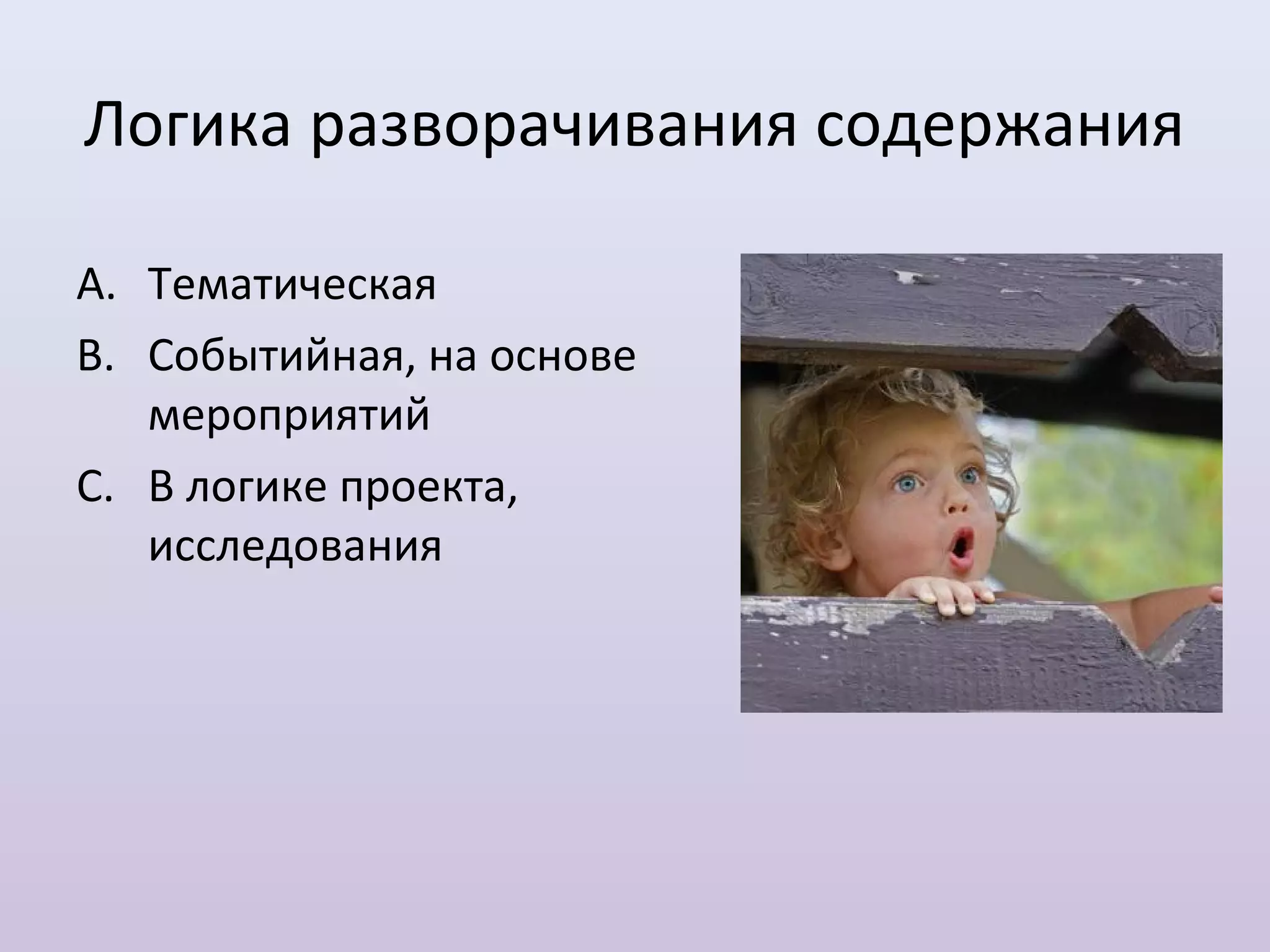 Логика разворачивания содержания

A. Тематическая
B. Событийная, на основе мероприятий
C. В логике проекта, исследования